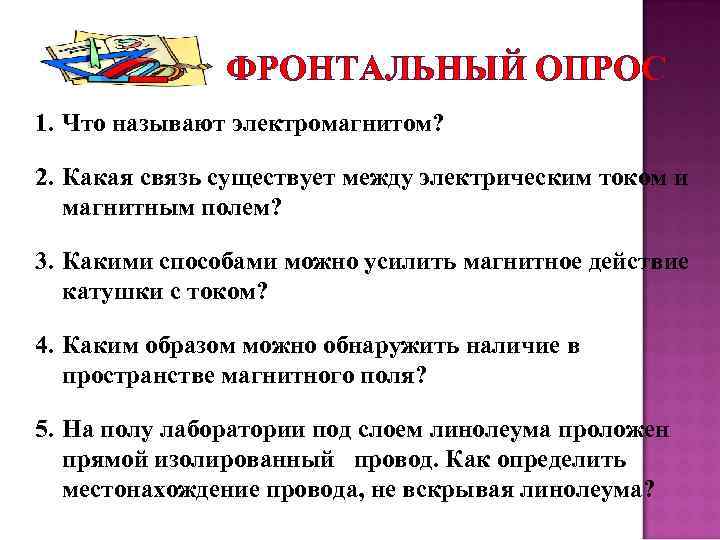 ФРОНТАЛЬНЫЙ ОПРОС

1. Что называют электромагнитом?

2. Какая связь существует между электрическим током и магнитным полем?

3. Какими способами можно усилить магнитное действие катушки с током?

4. Каким образом можно обнаружить наличие в пространстве магнитного поля?

5. На полу лаборатории под слоем линолеума проложен прямой изолированный провод. Как определить местонахождение провода, не вскрывая линолеума?